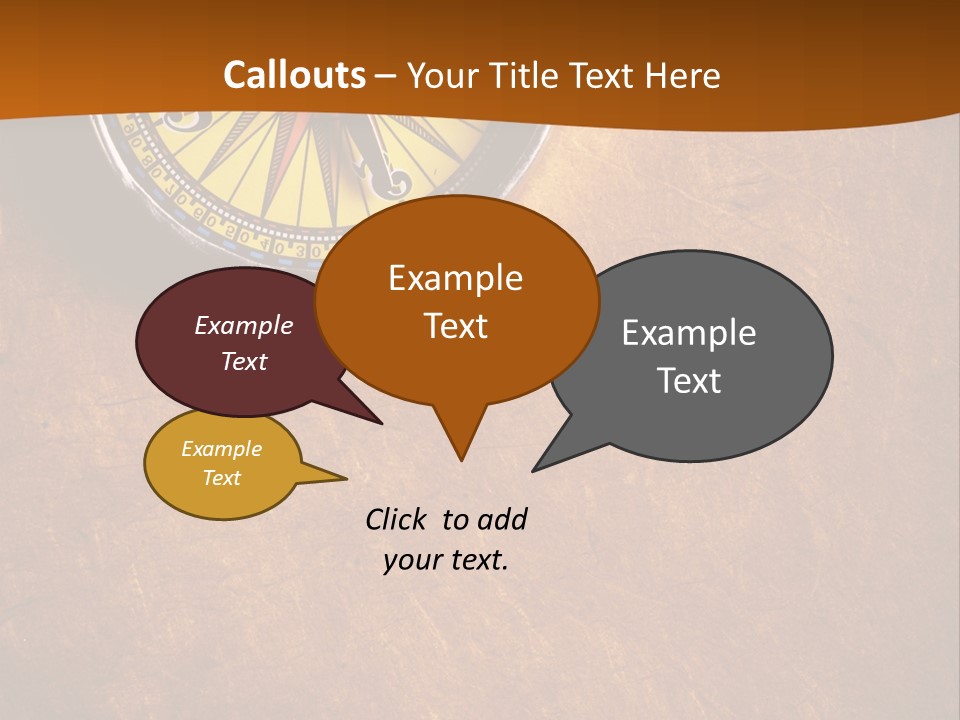 Callouts – Your Title Text Here

Example Text

Example Text

Example Text

Example Text

Click to add your text.